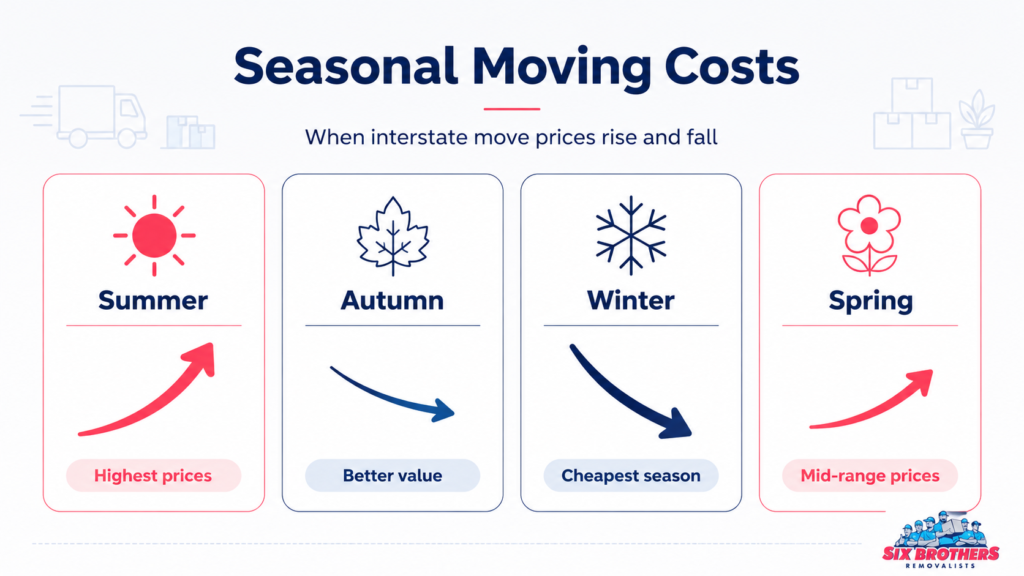 Seasonal Moving Costs

When interstate move prices rise and fall

Summer

Highest prices

Autumn

Better value

Winter

Cheapest season

Spring

Mid-range prices

SIX BROTHERS
REMOVALISTS